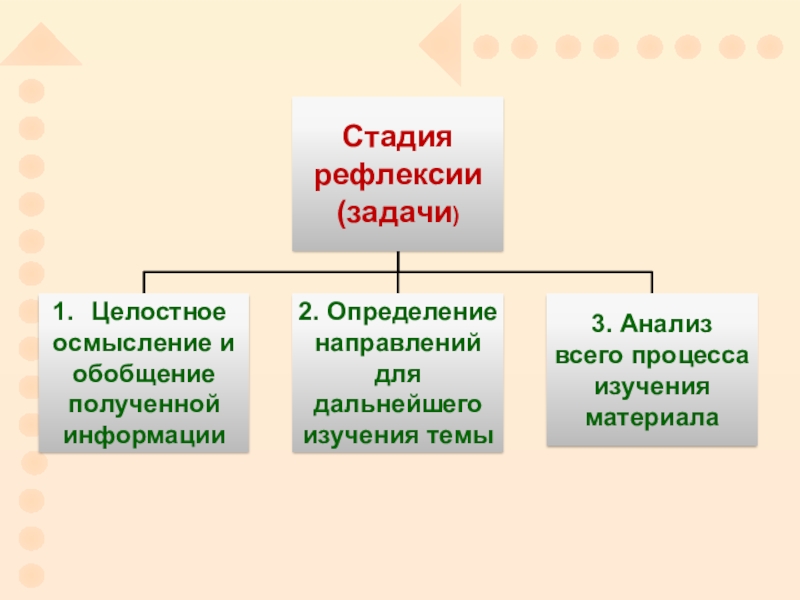 Стадия рефлексии (задачи)

1. Целостное осмысление и обобщение полученной информации

2. Определение направлений для дальнейшего изучения темы

3. Анализ всего процесса изучения материала